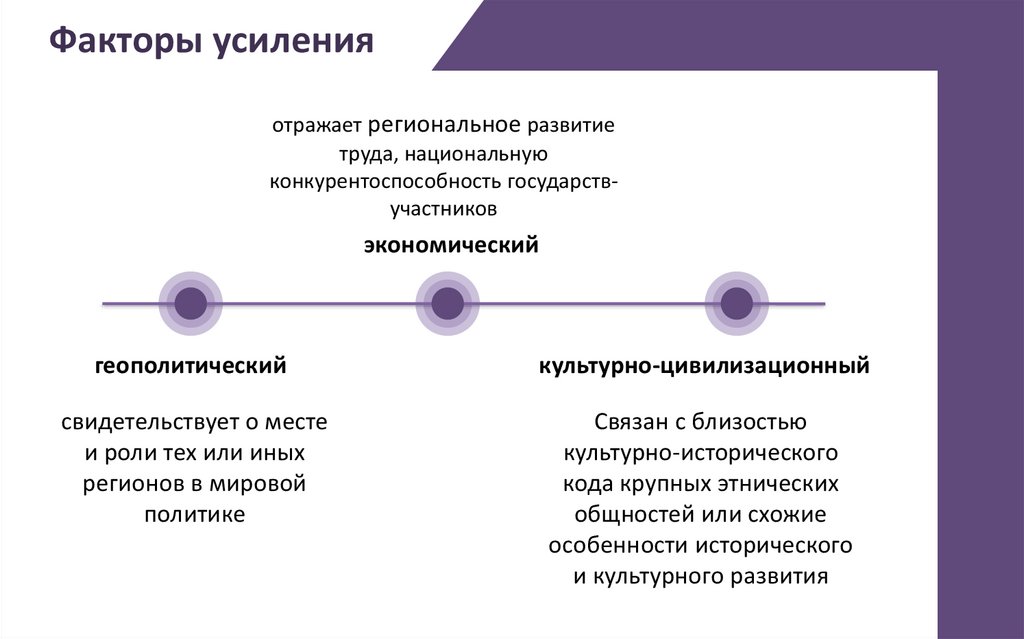 Факторы усиления

отражает региональное развитие труда, национальную конкурентоспособность государств-участников

экономический

геополитический

свидетельствует о месте и роли тех или иных регионов в мировой политике

культурно-цивилизационный

Связан с близостью культурно-исторического кода крупных этнических общностей или схожие особенности исторического и культурного развития